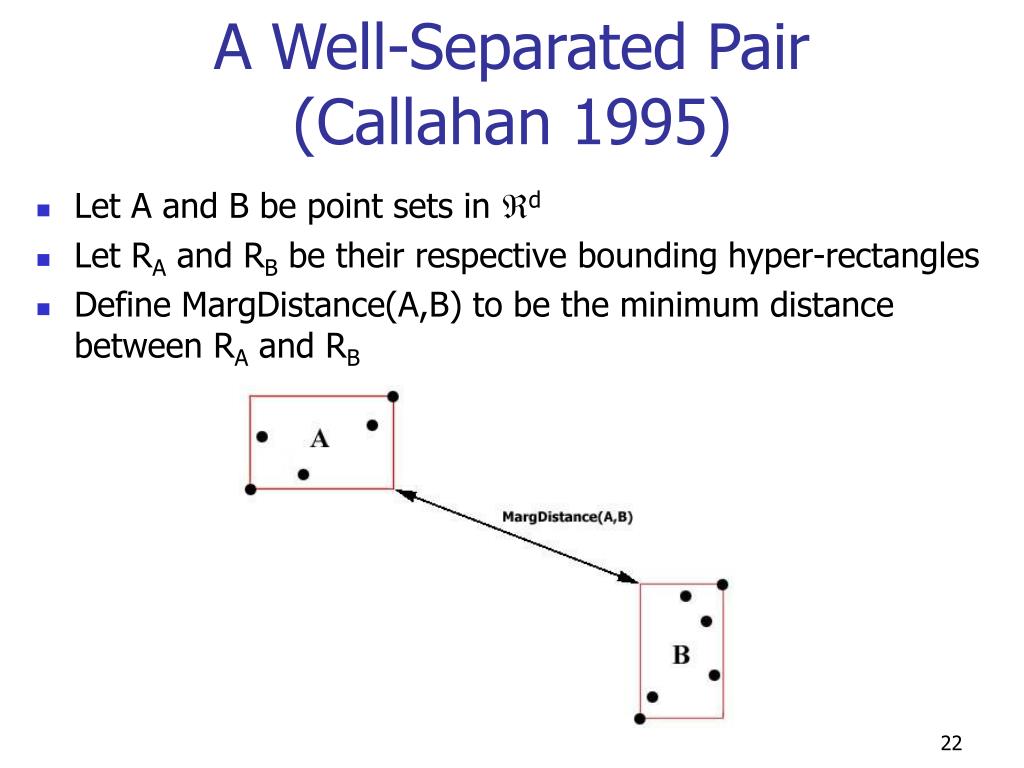 A Well-Separated Pair (Callahan 1995)

- Let A and B be point sets in $\Re^d$
- Let $R_A$ and $R_B$ be their respective bounding hyper-rectangles
- Define MargDistance(A,B) to be the minimum distance between $R_A$ and $R_B$

A

MargDistance(A,B)

B

22